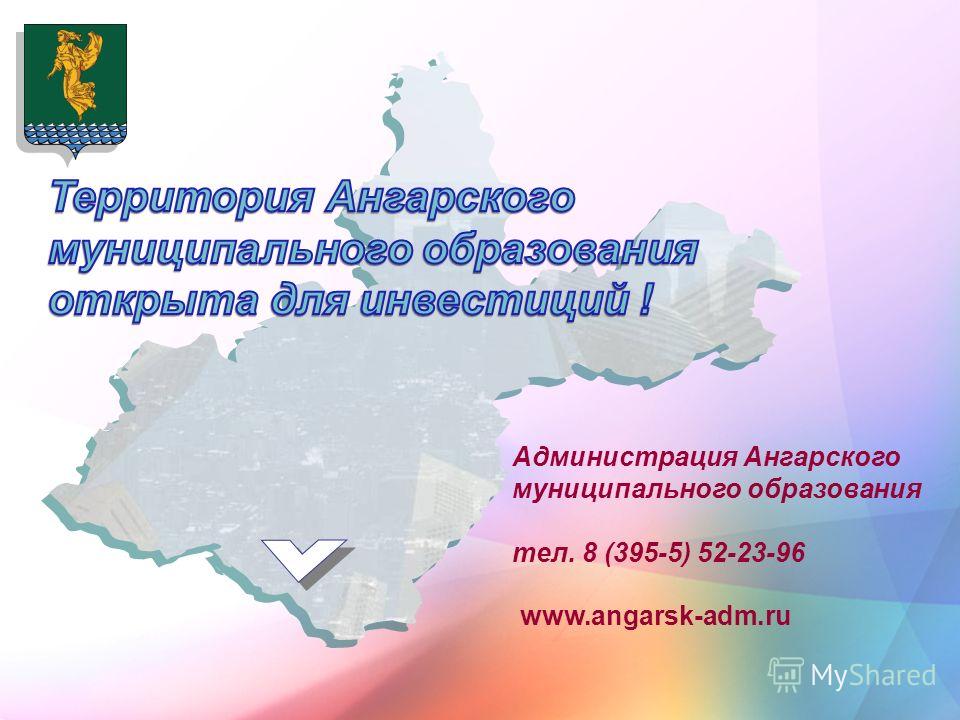 Территория Ангарского муниципального образования открыта для инвестиций !

Администрация Ангарского муниципального образования

тел. 8 (395-5) 52-23-96

www.angarsk-adm.ru

MyShared